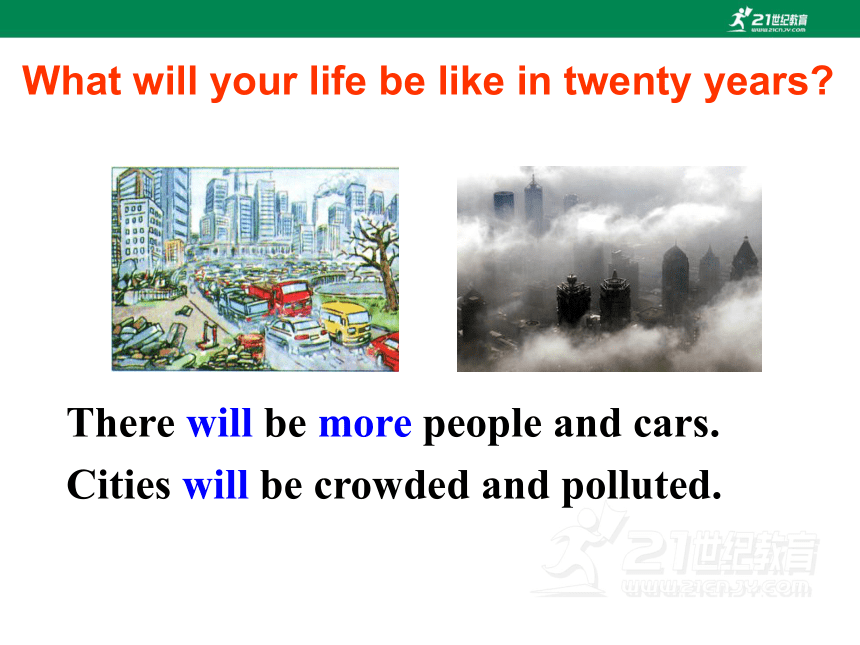 21世纪教育
www.21cnjy.com

What will your life be like in twenty years?

There will be more people and cars.

Cities will be crowded and polluted.

21世纪教育
www.21cnjy.com